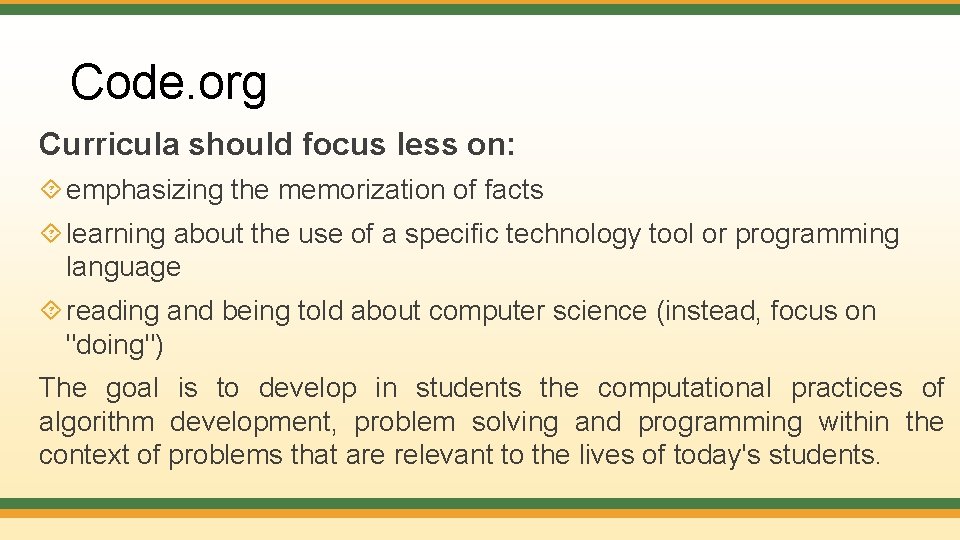 Code.org

Curricula should focus less on:

emphasizing the memorization of facts

learning about the use of a specific technology tool or programming language

reading and being told about computer science (instead, focus on "doing")

The goal is to develop in students the computational practices of algorithm development, problem solving and programming within the context of problems that are relevant to the lives of today's students.